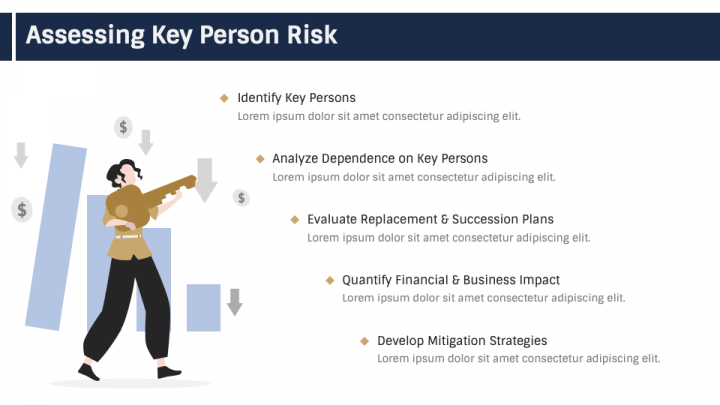 Assessing Key Person Risk

$ $ $

Identify Key Persons
Lorem ipsum dolor sit amet consectetur adipiscing elit.

Analyze Dependence on Key Persons
Lorem ipsum dolor sit amet consectetur adipiscing elit.

Evaluate Replacement & Succession Plans
Lorem ipsum dolor sit amet consectetur adipiscing elit.

Quantify Financial & Business Impact
Lorem ipsum dolor sit amet consectetur adipiscing elit.

Develop Mitigation Strategies
Lorem ipsum dolor sit amet consectetur adipiscing elit.